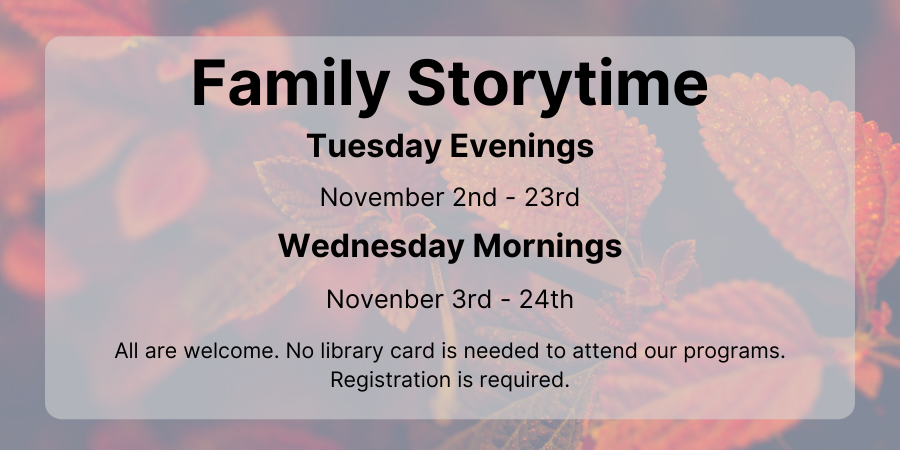 Family Storytime

Tuesday Evenings

November 2nd - 23rd

Wednesday Mornings

Novenber 3rd - 24th

All are welcome. No library card is needed to attend our programs. Registration is required.